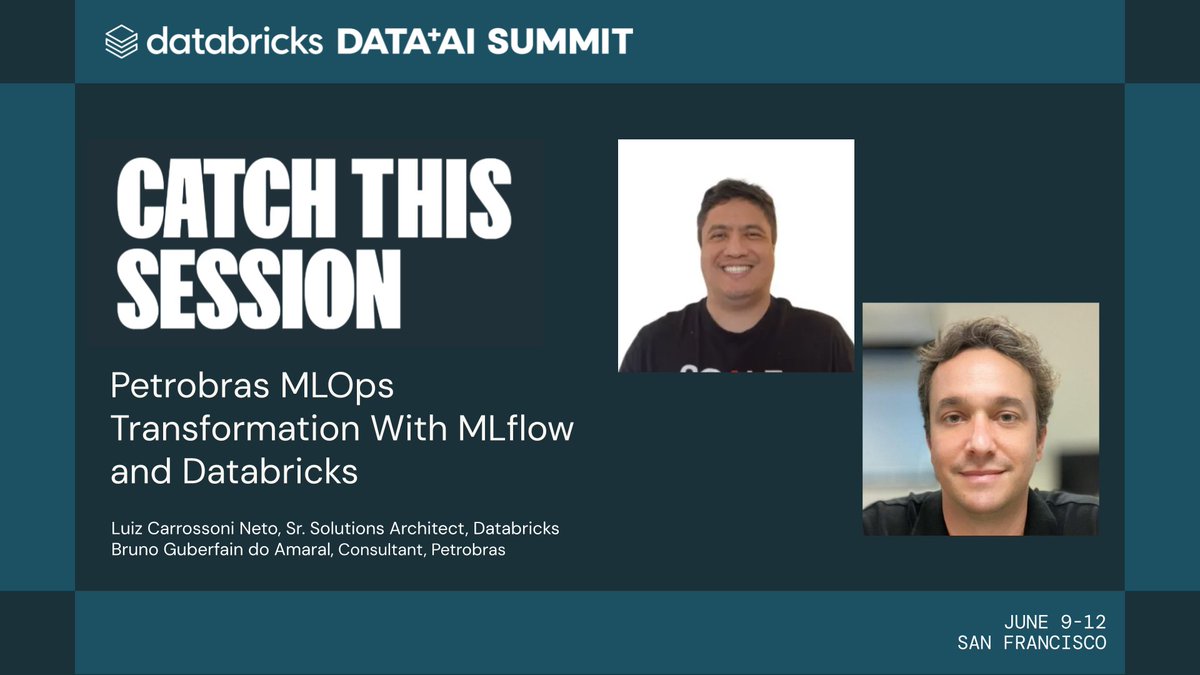 databricks DATA+AI SUMMIT

CATCH THIS SESSION

Petrobras MLOps Transformation With MLflow and Databricks

Luiz Carrossoni Neto, Sr. Solutions Architect, Databricks
Bruno Guberfain do Amaral, Consultant, Petrobras

JUNE 9-12
SAN FRANCISCO